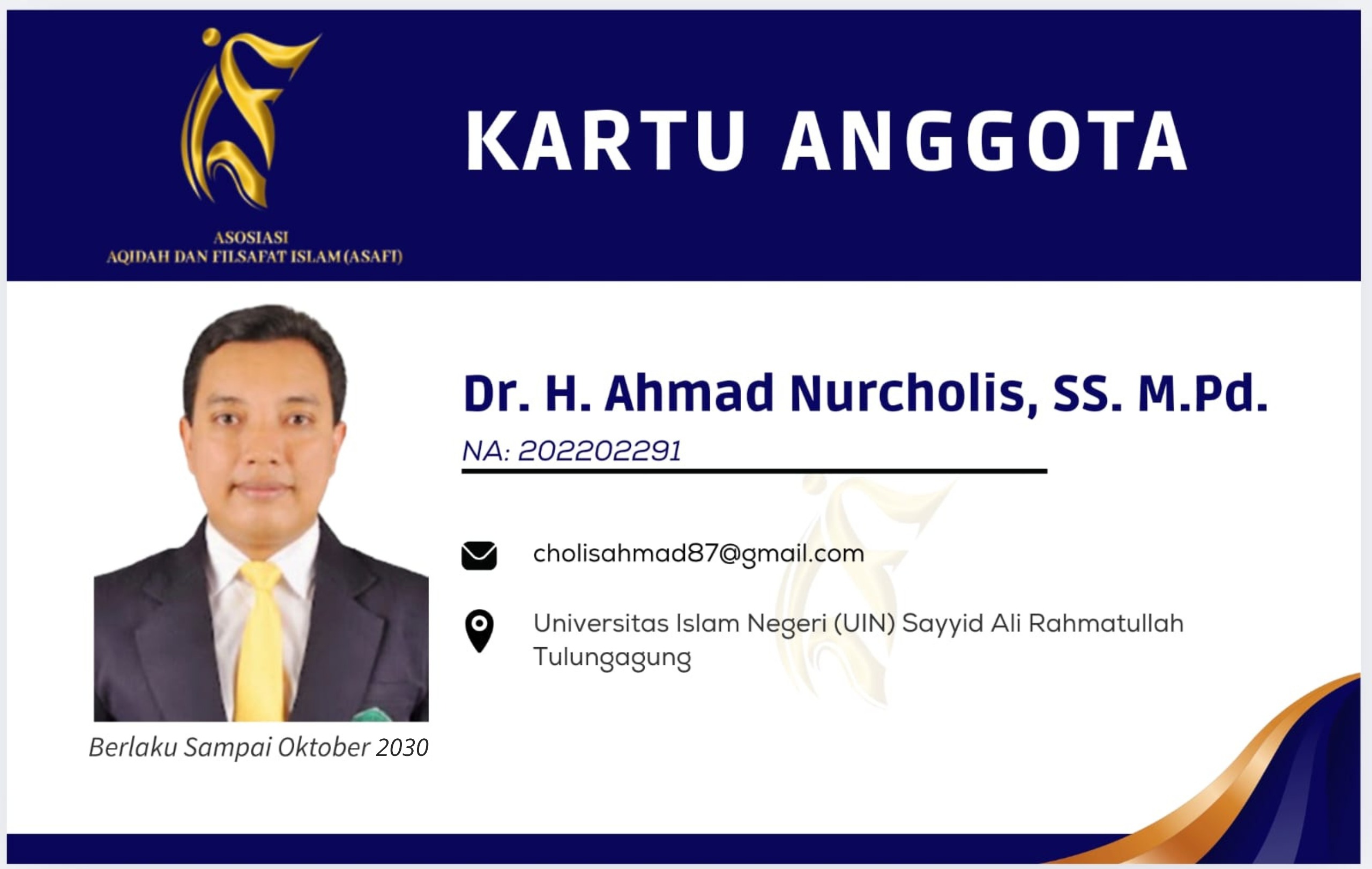 ASOSIASI
AQIDAH DAN FILSAFAT ISLAM (ASAFI)

KARTU ANGGOTA

Dr. H. Ahmad Nurcholis, SS. M.Pd.

NA: 202202291

cholisahmad87@gmail.com

Universitas Islam Negeri (UIN) Sayyid Ali Rahmatullah Tulungagung

Berlaku Sampai Oktober 2030